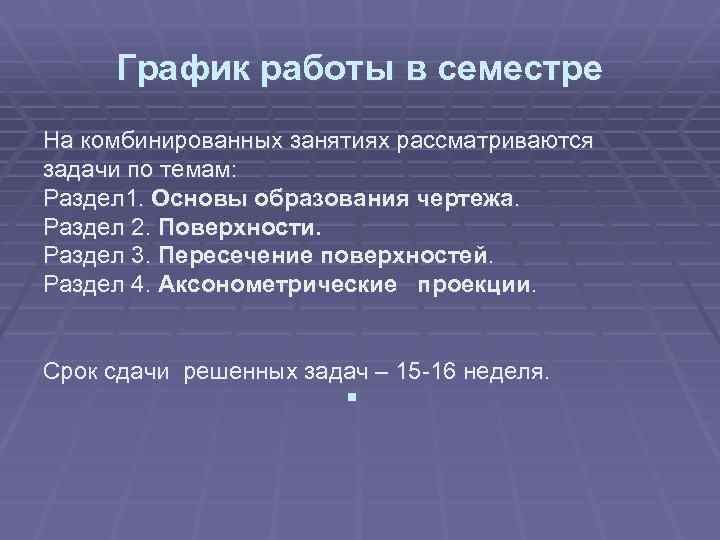 График работы в семестре

На комбинированных занятиях рассматриваются задачи по темам:
Раздел1. Основы образования чертежа.
Раздел 2. Поверхности.
Раздел 3. Пересечение поверхностей.
Раздел 4. Аксонометрические проекции.

Срок сдачи решенных задач – 15-16 неделя.